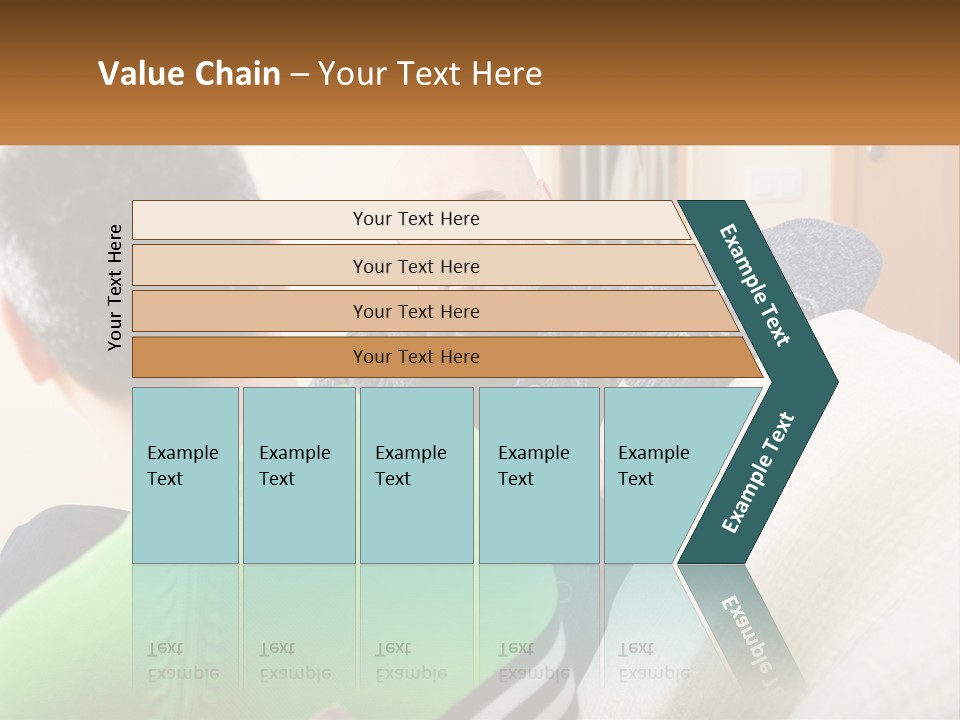 Value Chain – Your Text Here

Your Text Here

Your Text Here

Your Text Here

Your Text Here

Your Text Here

Example Text

Example Text

Example Text

Example Text

Example Text

Example Text

Example Text